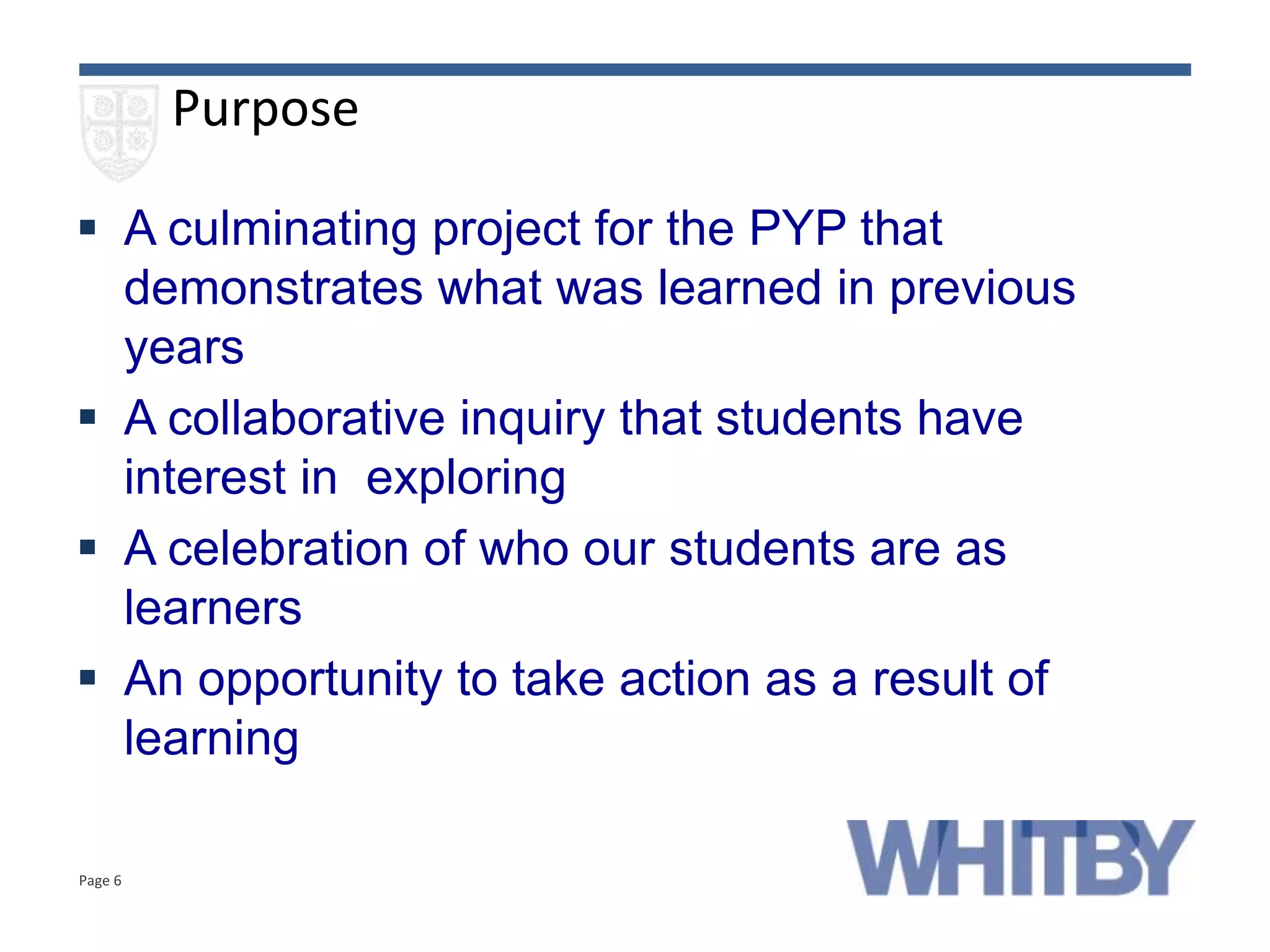 Purpose

▪ A culminating project for the PYP that demonstrates what was learned in previous years

▪ A collaborative inquiry that students have interest in exploring

▪ A celebration of who our students are as learners

▪ An opportunity to take action as a result of learning

Page 6

WHITBY